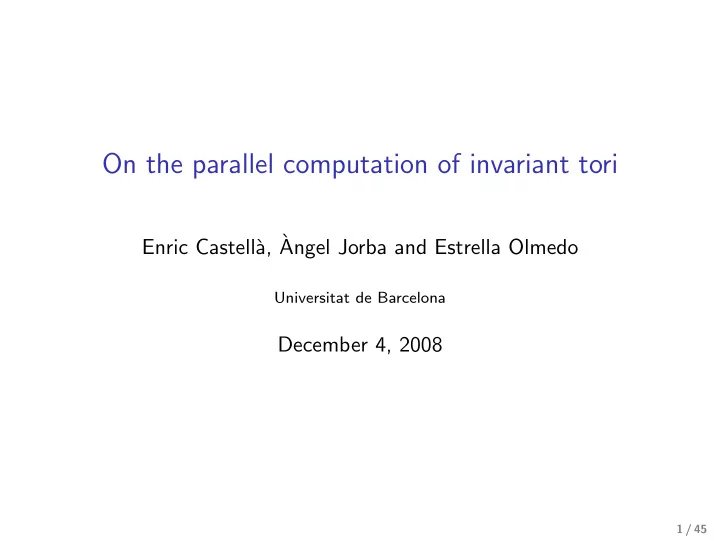 On the parallel computation of invariant tori

Enric Castellà, Àngel Jorba and Estrella Olmedo

Universitat de Barcelona

December 4, 2008

1 / 45